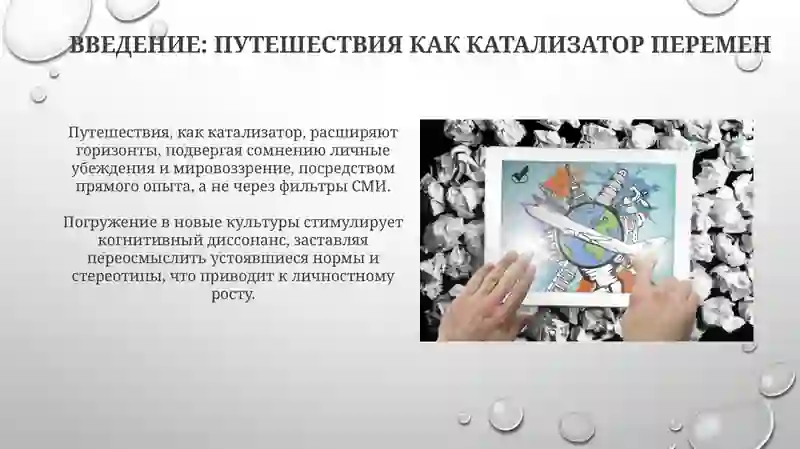 ВВЕДЕНИЕ: ПУТЕШЕСТВИЯ КАК КАТАЛИЗАТОР ПЕРЕМЕН

Путешествия, как катализатор, расширяют горизонты, подвергая сомнению личные убеждения и мировоззрение, посредством прямого опыта, а не через фильтры СМИ.

Погружение в новые культуры стимулирует когнитивный диссонанс, заставляя переосмыслить устоявшиеся нормы и стереотипы, что приводит к личностному росту.